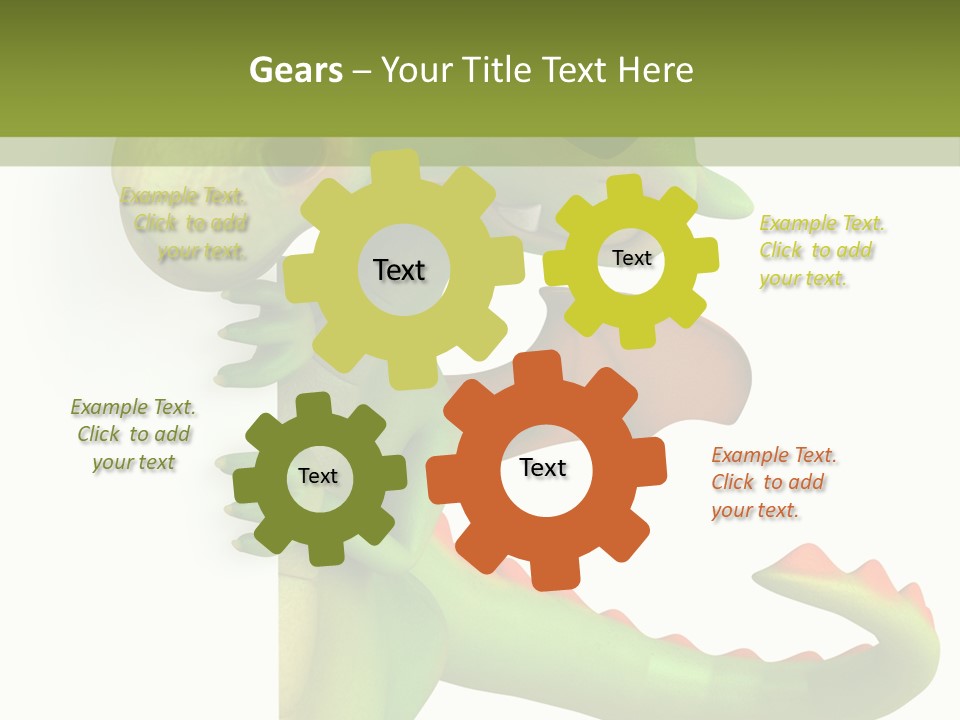 Gears – Your Title Text Here

Example Text. Click to add your text.

Text

Text

Example Text. Click to add your text.

Example Text. Click to add your text

Text

Text

Example Text. Click to add your text.